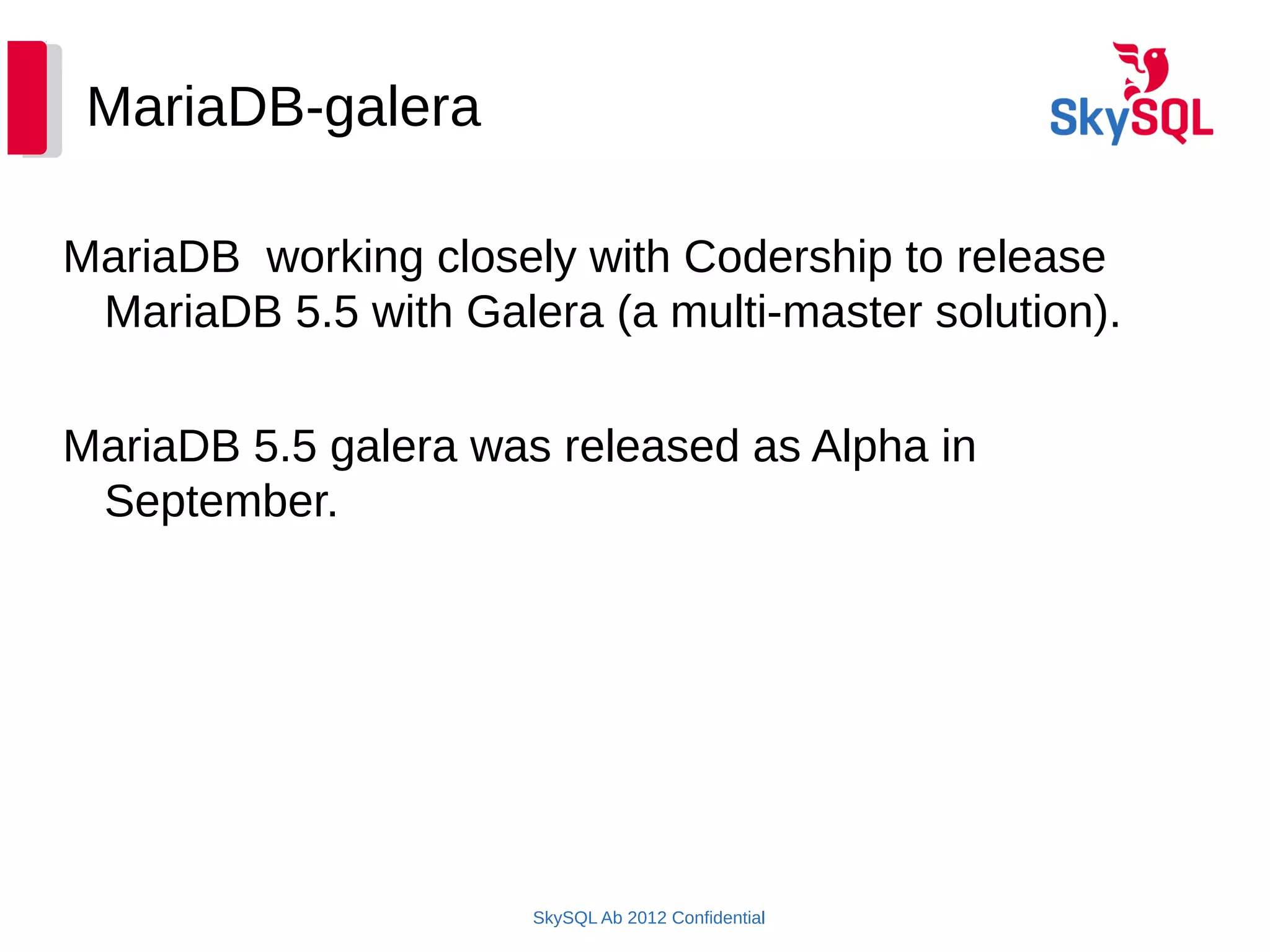 MariaDB-galera

SkySQL

MariaDB  working closely with Codership to release MariaDB 5.5 with Galera (a multi-master solution).

MariaDB 5.5 galera was released as Alpha in September.

SkySQL Ab 2012 Confidential